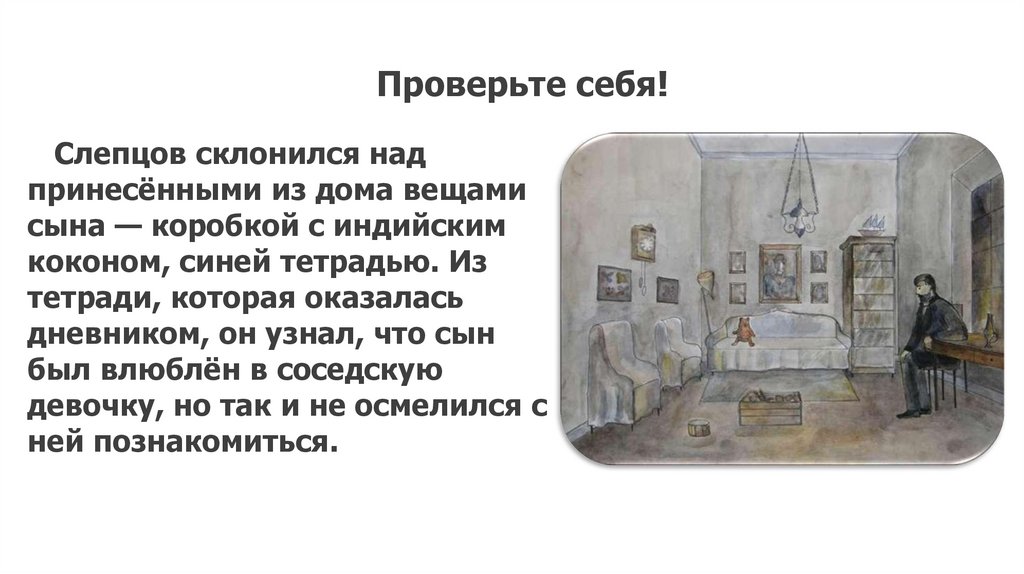 Проверьте себя!

Слепцов склонился над принесёнными из дома вещами сына — коробкой с индийским коконом, синей тетрадью. Из тетради, которая оказалась дневником, он узнал, что сын был влюблён в соседскую девочку, но так и не осмелился с ней познакомиться.